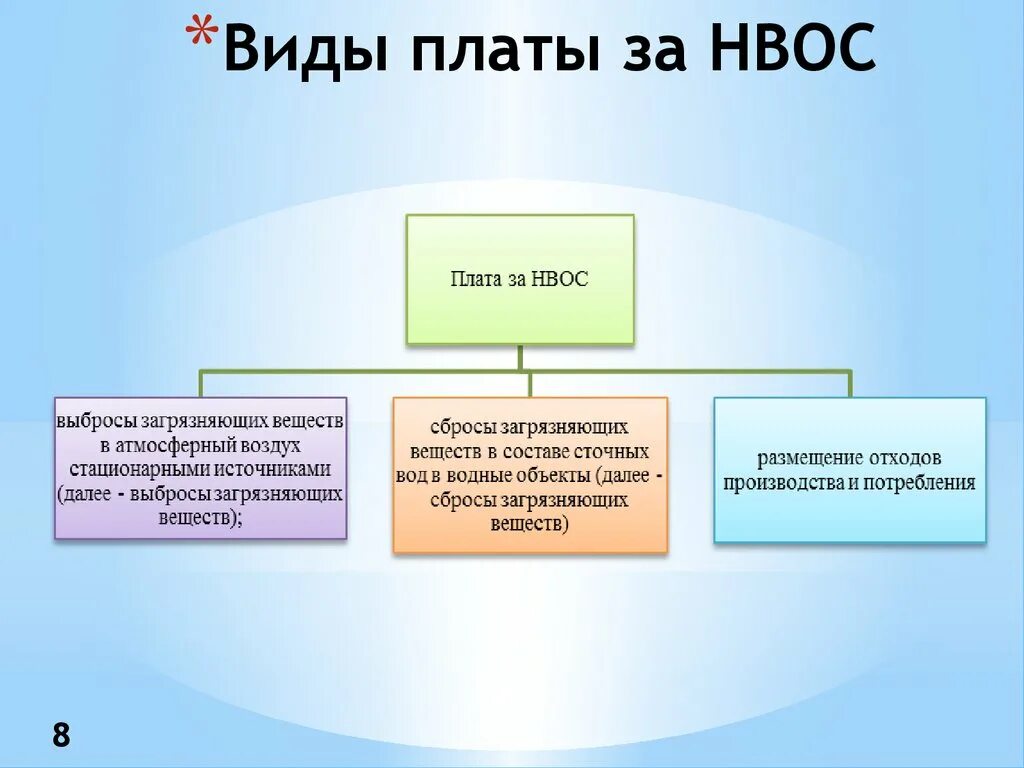 *Виды платы за НВОС

Плата за НВОС

выбросы загрязняющих веществ в атмосферный воздух стационарными источниками (далее - выбросы загрязняющих веществ);

сбросы загрязняющих веществ в составе сточных вод в водные объекты (далее - сбросы загрязняющих веществ)

размещение отходов производства и потребления

8